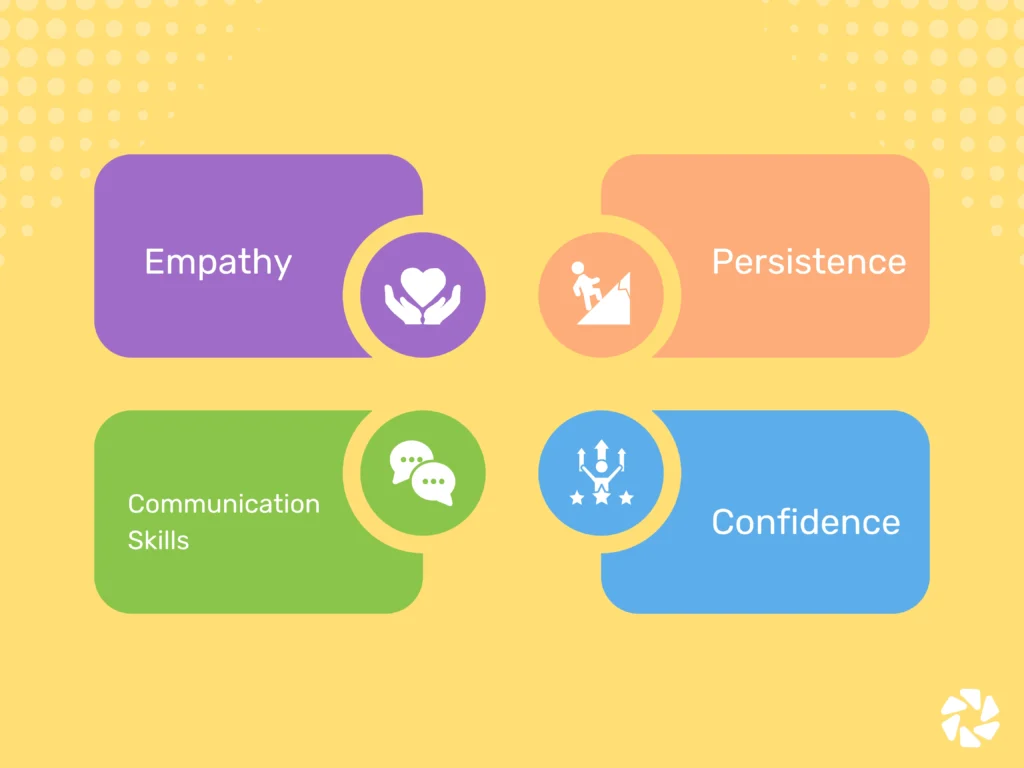 Empathy

Persistence

Communication Skills

Confidence